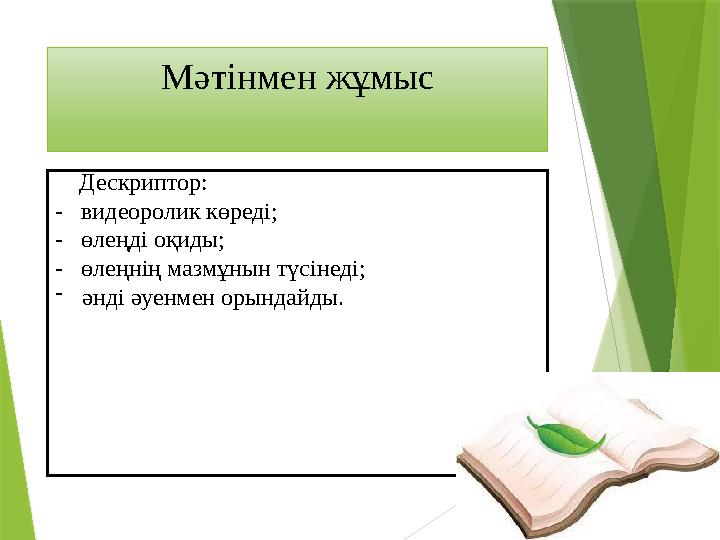 Мәтінмен жұмыс

Дескриптор:
- видеоролик көреді;
- өлеңді оқиды;
- өлеңнің мазмұнын түсінеді;
- әнді әуенмен орындайды.